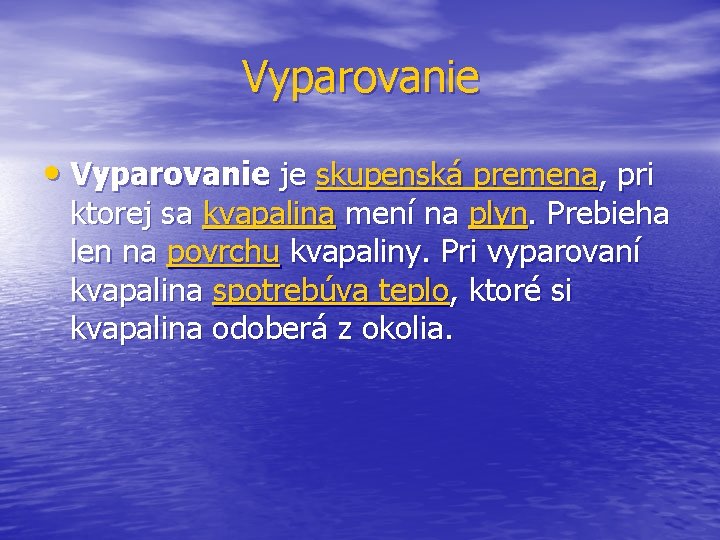 Vyparovanie

• Vyparovanie je skupenská premena, pri ktorej sa kvapalina mení na plyn. Prebieha len na povrchu kvapaliny. Pri vyparovaní kvapalina spotrebúva teplo, ktoré si kvapalina odoberá z okolia.